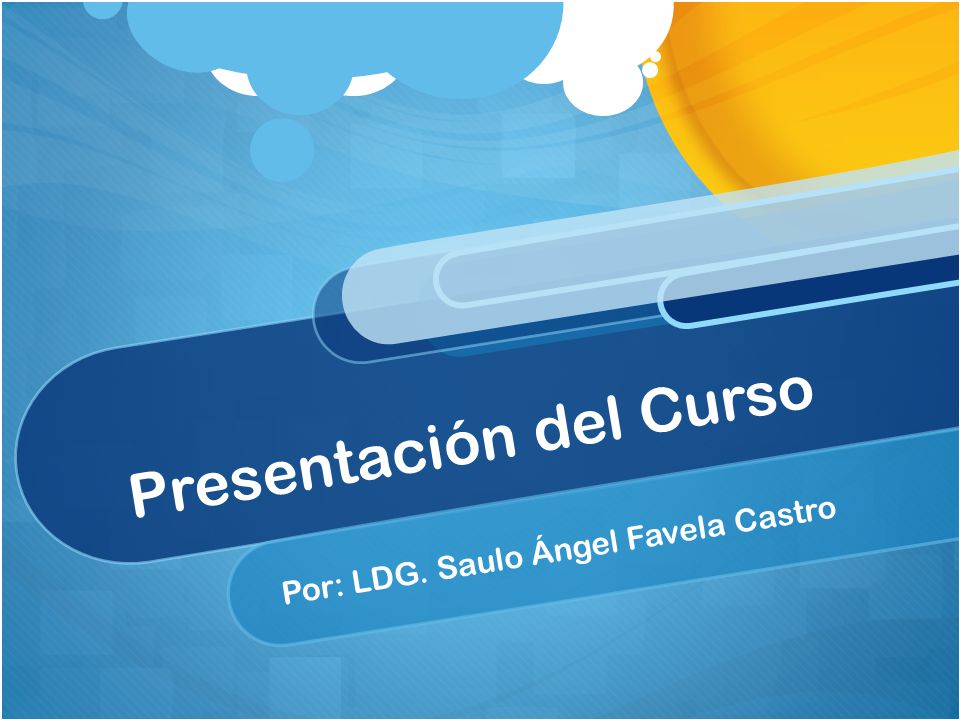 Presentación del Curso

Por: LDG. Saulo Ángel Favela Castro